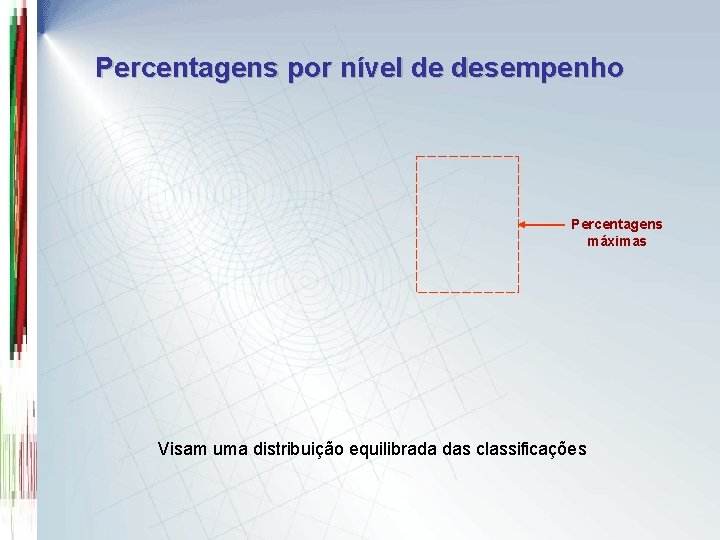 Percentagens por nível de desempenho

Percentagens máximas

Visam uma distribuição equilibrada das classificações